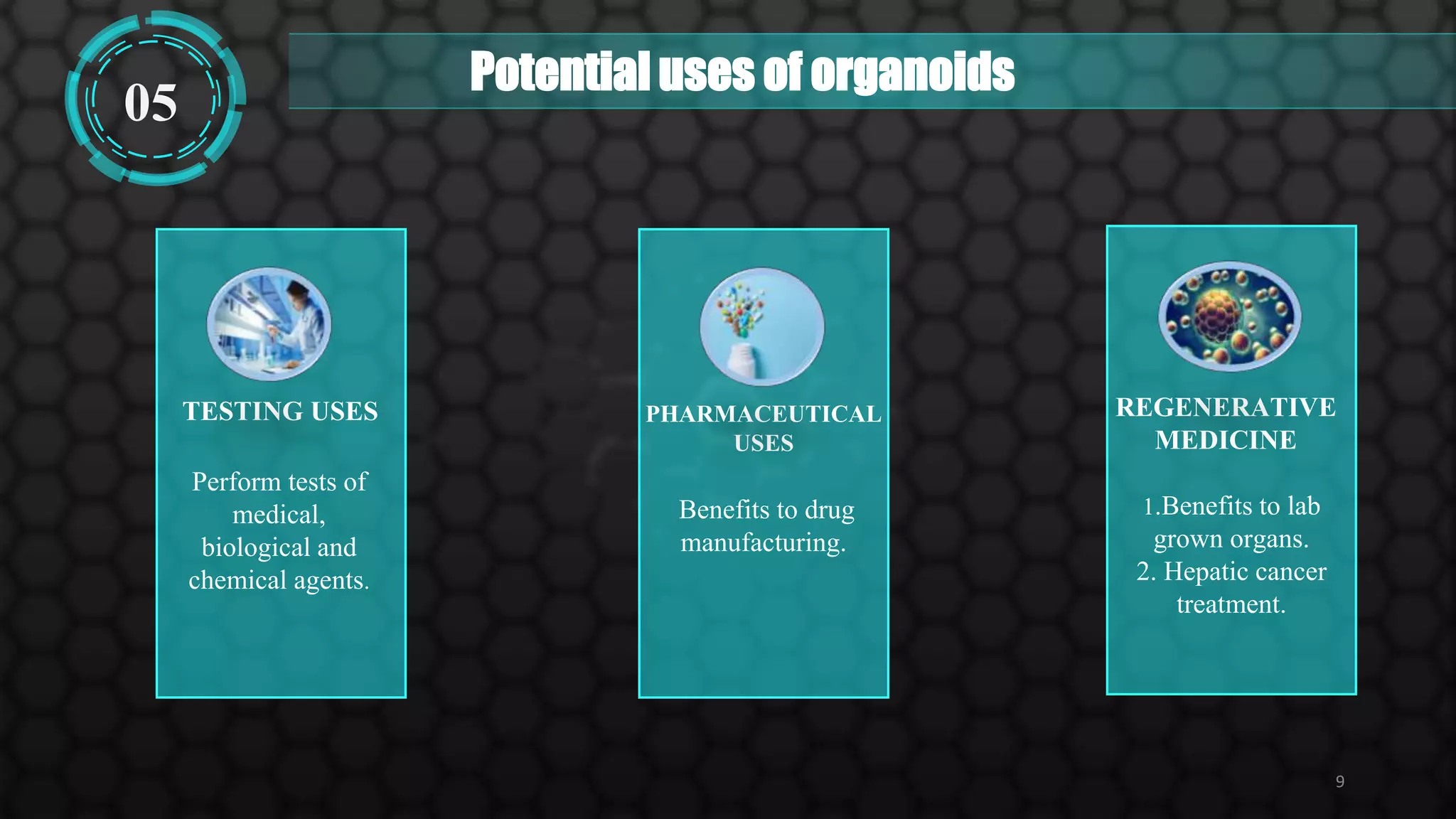 05

Potential uses of organoids

TESTING USES

Perform tests of medical, biological and chemical agents.

PHARMACEUTICAL USES

Benefits to drug manufacturing.

REGENERATIVE MEDICINE

1.Benefits to lab grown organs.
2. Hepatic cancer treatment.

9